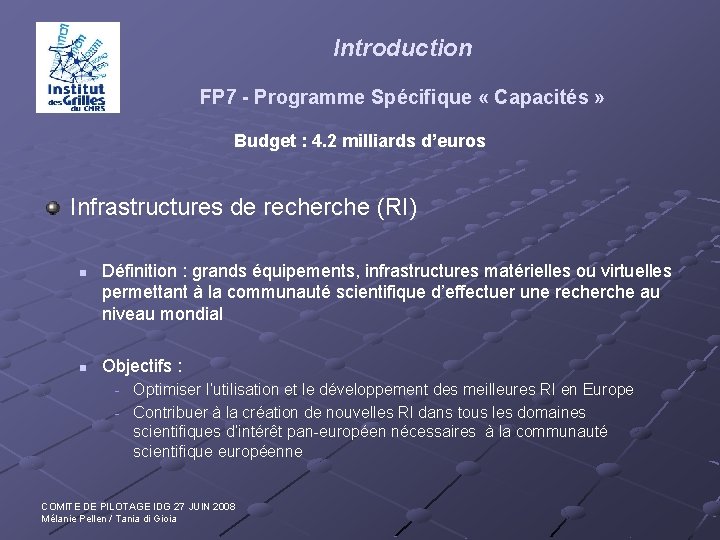 Institut des Grilles du CNRS

Introduction

FP7 - Programme Spécifique « Capacités »

Budget : 4.2 milliards d'euros

Infrastructures de recherche (RI)

Définition : grands équipements, infrastructures matérielles ou virtuelles permettant à la communauté scientifique d'effectuer une recherche au niveau mondial

Objectifs :
- Optimiser l'utilisation et le développement des meilleures RI en Europe
- Contribuer à la création de nouvelles RI dans tous les domaines scientifiques d'intérêt pan-européen nécessaires à la communauté scientifique européenne

COMITE DE PILOTAGE IDG 27 JUIN 2008
Mélanie Pellen / Tania di Gioia